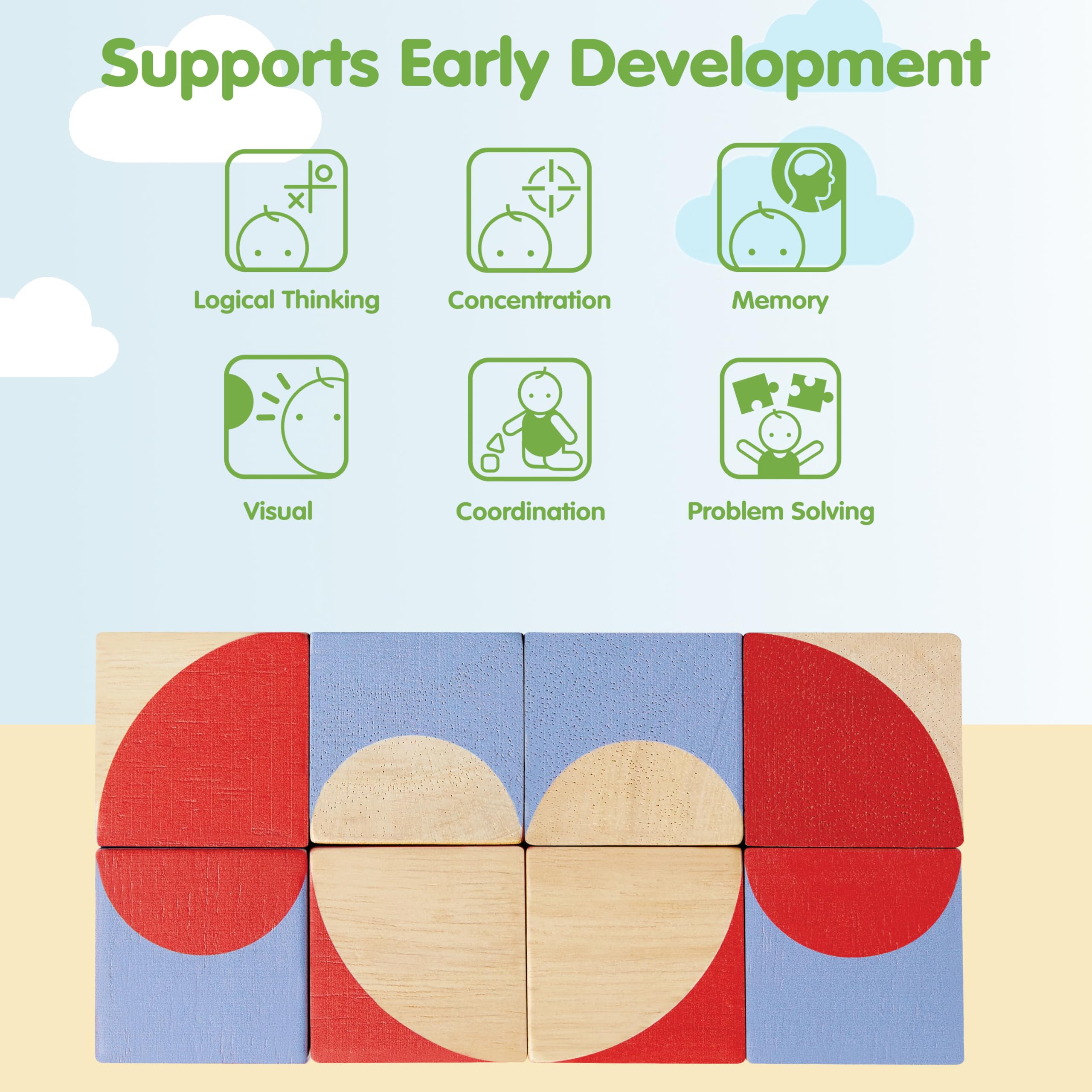 Supports Early Development

Logical Thinking

Concentration

Memory

Visual

Coordination

Problem Solving